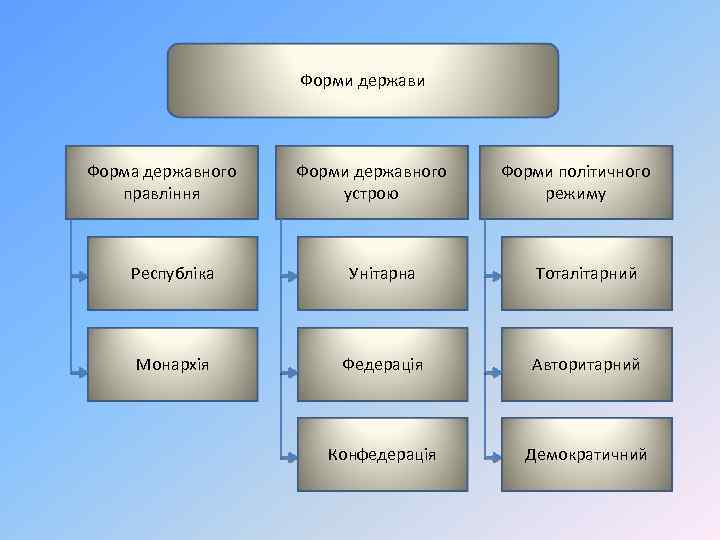 Форми держави

Форма державного правління

Республіка

Монархія

Форми державного устрою

Унітарна

Федерація

Конфедерація

Форми політичного режиму

Тоталітарний

Авторитарний

Демократичний